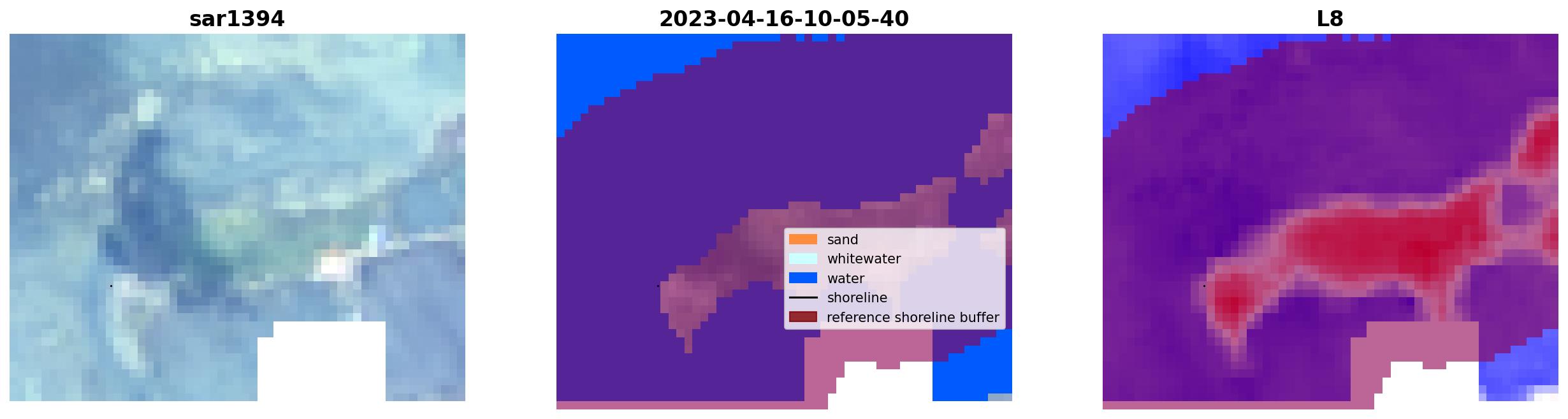 sar1394

2023-04-16-10-05-40

sand
whitewater
water
shoreline
reference shoreline buffer

L8